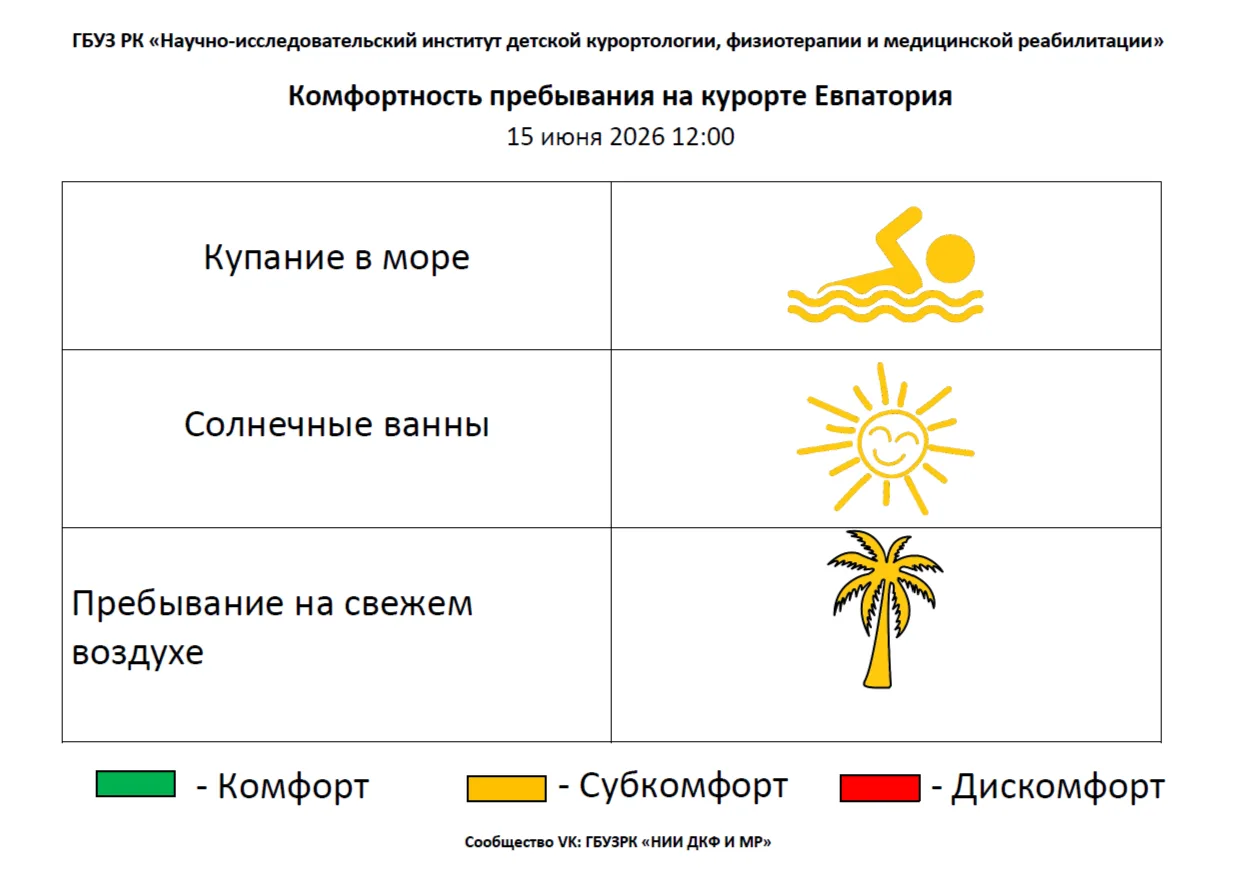 ГБУЗ РК «Научно-исследовательский институт детской курортологии, физиотерапии и медицинской реабилитации»

Комфортность пребывания на курорте Евпатория

15 июня 2026 12:00

| Купание в море | |
|---|---|
| Солнечные ванны | |
| Пребывание на свежем воздухе | |

- Комфорт - Субкомфорт - Дискомфорт

Сообщество VK: ГБУЗРК «НИИ ДКФ И МР»